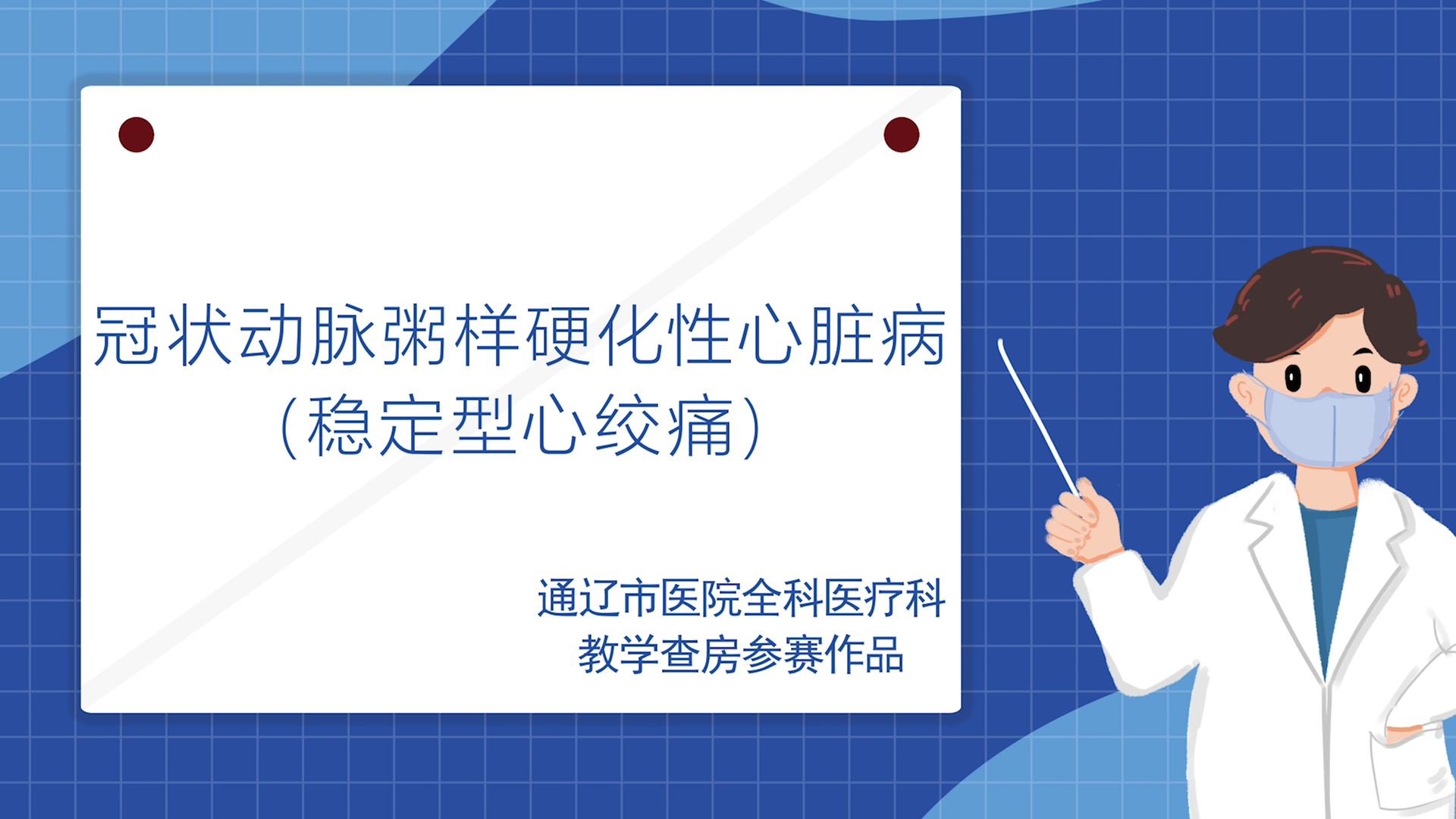 冠状动脉粥样硬化性心脏病
（稳定型心绞痛）

通辽市医院全科医疗科
教学查房参赛作品